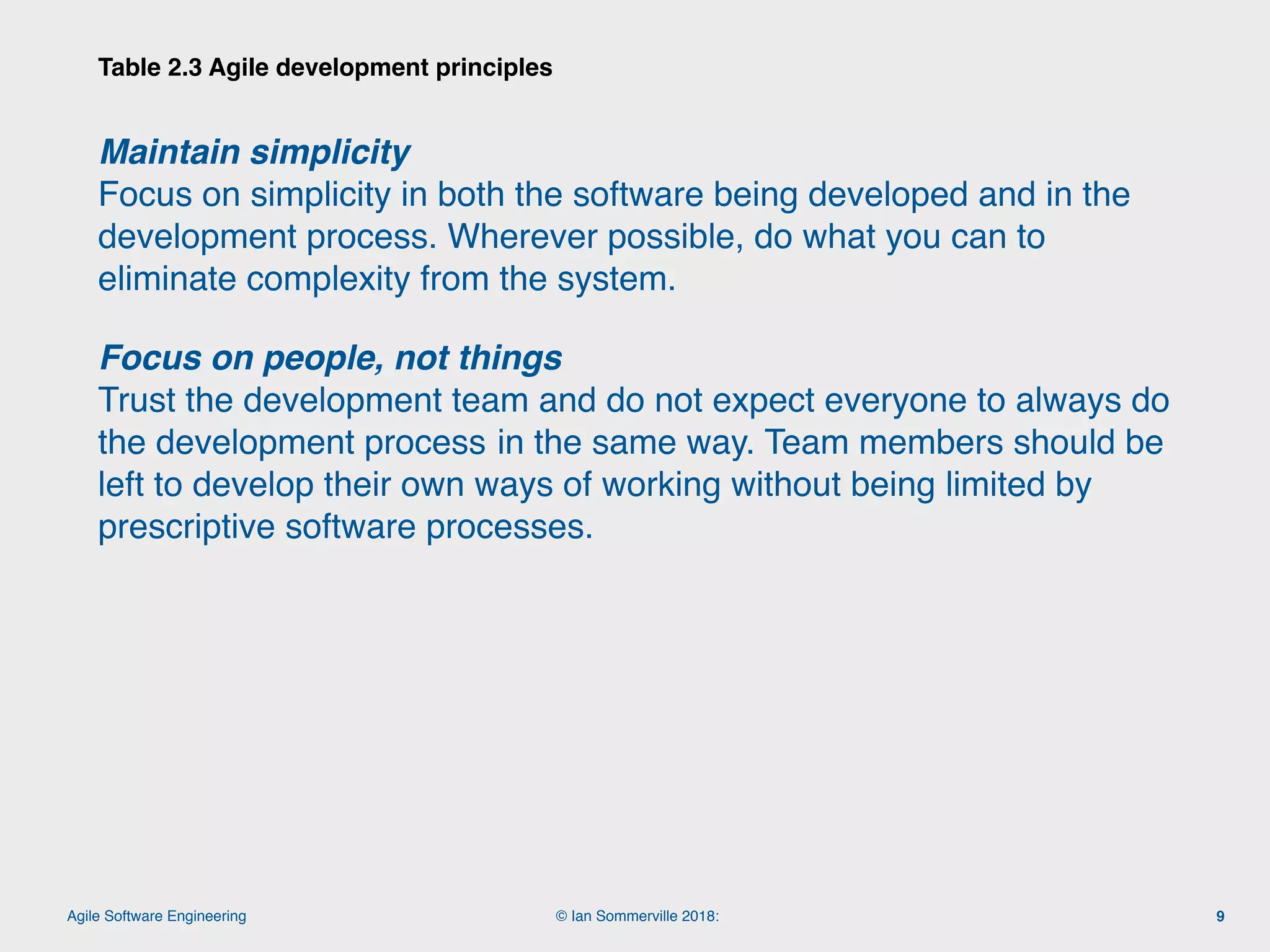 Table 2.3 Agile development principles

Maintain simplicity
Focus on simplicity in both the software being developed and in the development process. Wherever possible, do what you can to eliminate complexity from the system.

Focus on people, not things
Trust the development team and do not expect everyone to always do the development process in the same way. Team members should be left to develop their own ways of working without being limited by prescriptive software processes.

Agile Software Engineering

© Ian Sommerville 2018:

9